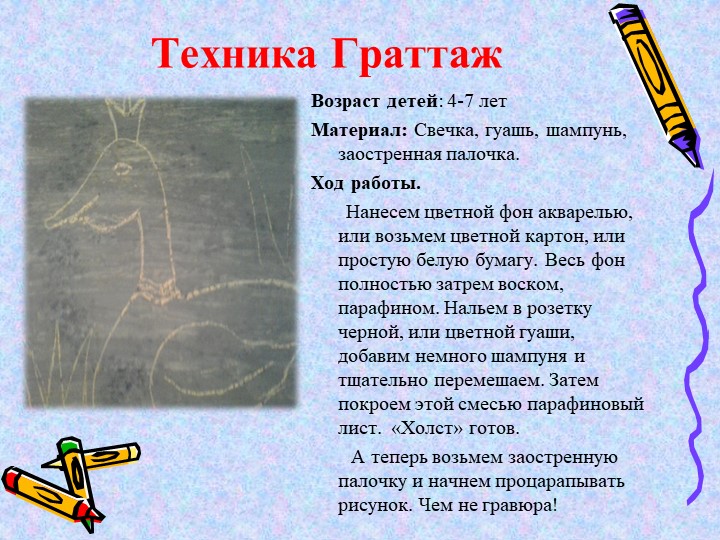 Техника Граттаж

Возраст детей: 4-7 лет

Материал: Свечка, гуашь, шампунь, заостренная палочка.

Ход работы.

Нанесем цветной фон акварелью, или возьмем цветной картон, или простую белую бумагу. Весь фон полностью затрем воском, парафином. Нальем в розетку черной, или цветной гуаши, добавим немного шампуня и тщательно перемешаем. Затем покроем этой смесью парафиновый лист. «Холст» готов.

А теперь возьмем заостренную палочку и начнем процарапывать рисунок. Чем не гравюра!